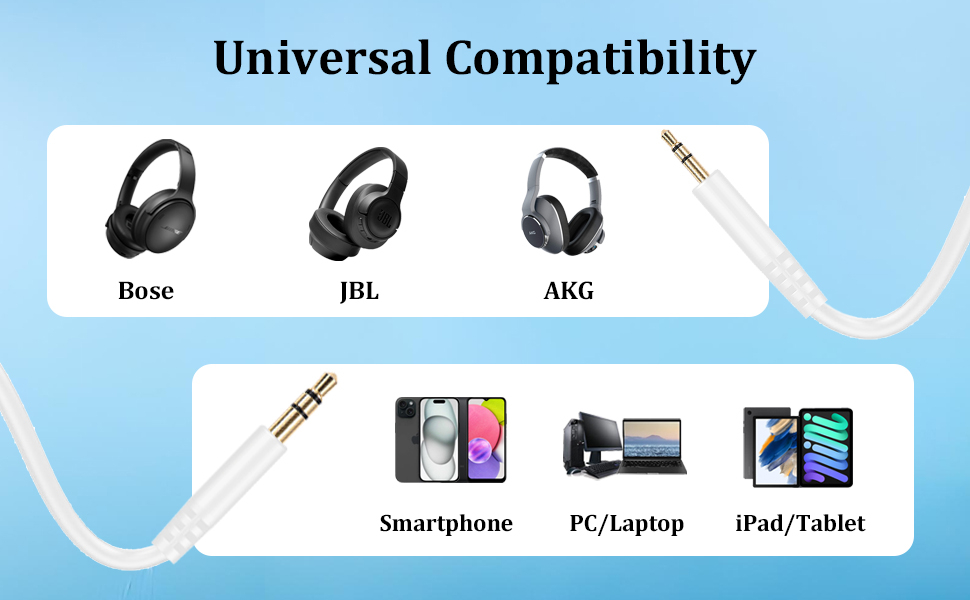 Universal Compatibility

Bose

JBL

AKG

Smartphone

PC/Laptop

iPad/Tablet